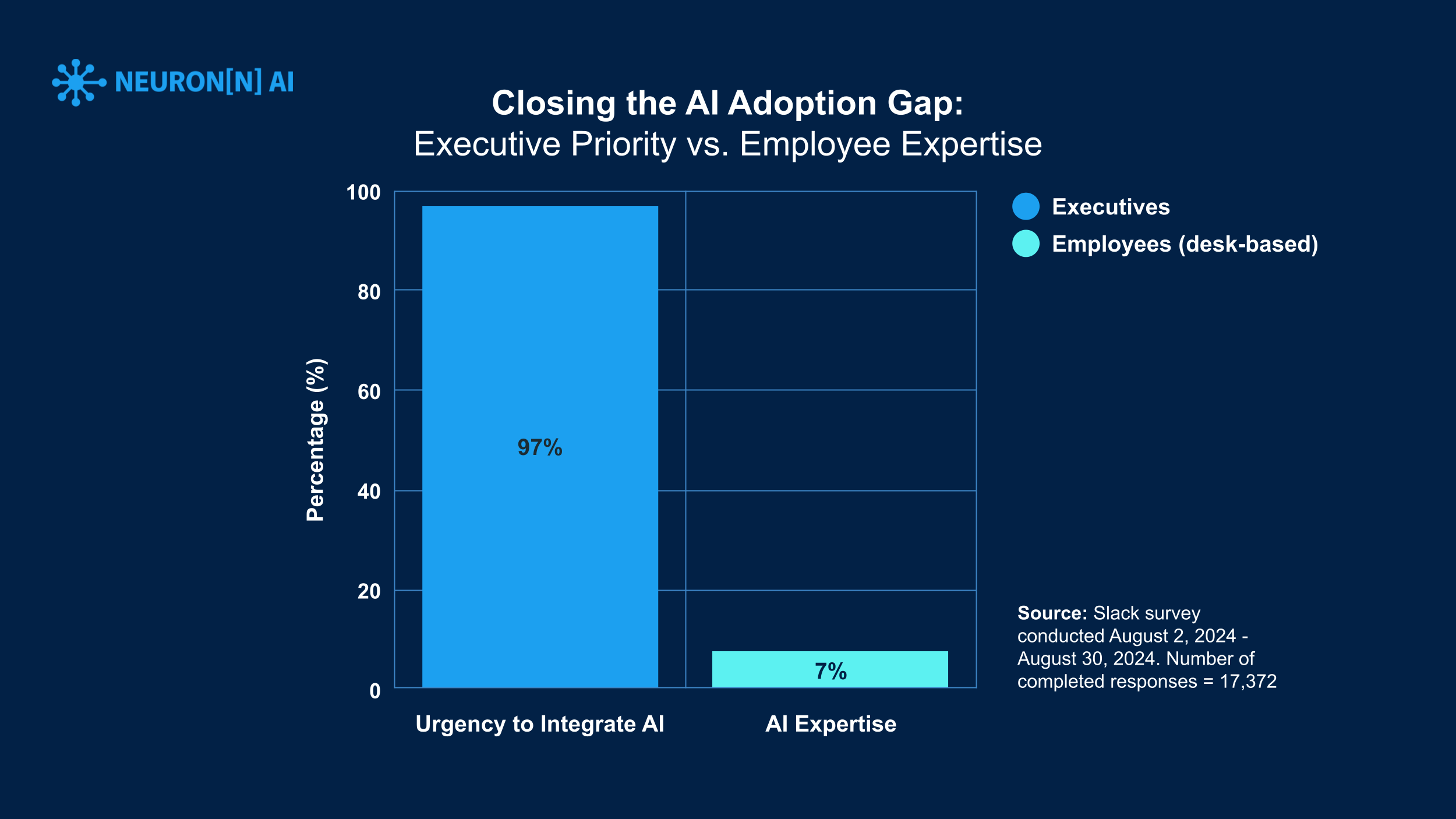 NEURON[N] AI

Closing the AI Adoption Gap:
Executive Priority vs. Employee Expertise

Executives
Employees (desk-based)

Percentage (%)

100
80
60
40
20
0

97%
7%

Urgency to Integrate AI
AI Expertise

Source: Slack survey conducted August 2, 2024 - August 30, 2024. Number of completed responses = 17,372